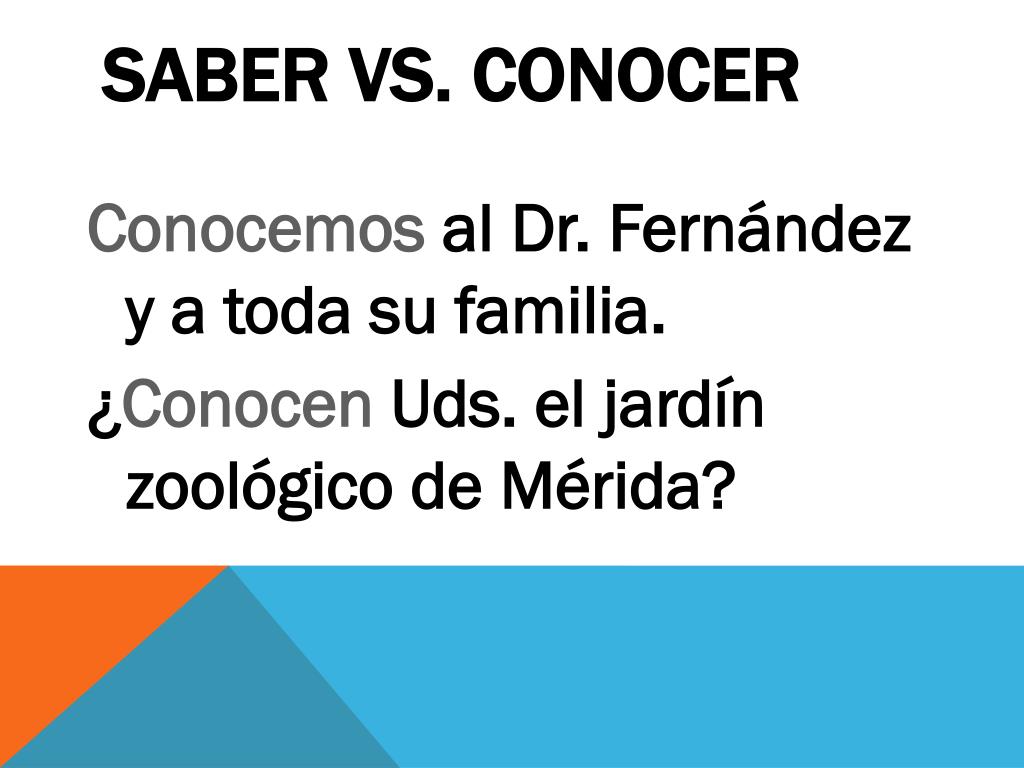 SABER VS. CONOCER

Conocemos al Dr. Fernández y a toda su familia.

¿Conocen Uds. el jardín zoológico de Mérida?